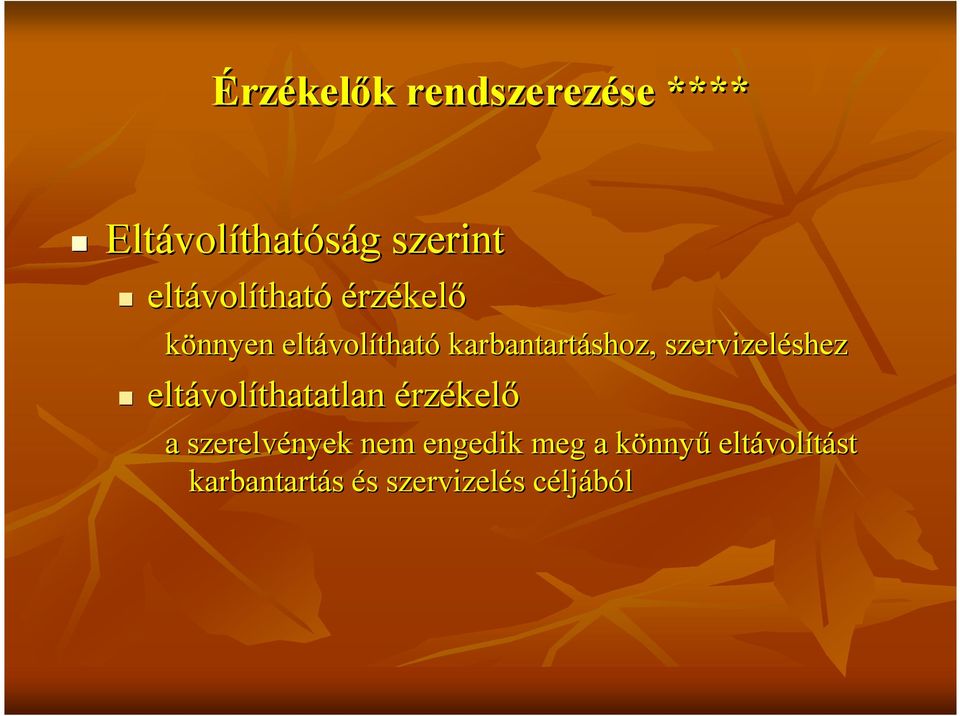 Érzékelők rendszerezése ****

Eltávolíthatóság szerint

eltávolítható érzékelő

könnyen eltávolítható karbantartáshoz, szervizeléshez

eltávolíthatatlan érzékelő

a szerelvények nem engedik meg a könnyű eltávolítást karbantartás és szervizelés céljából